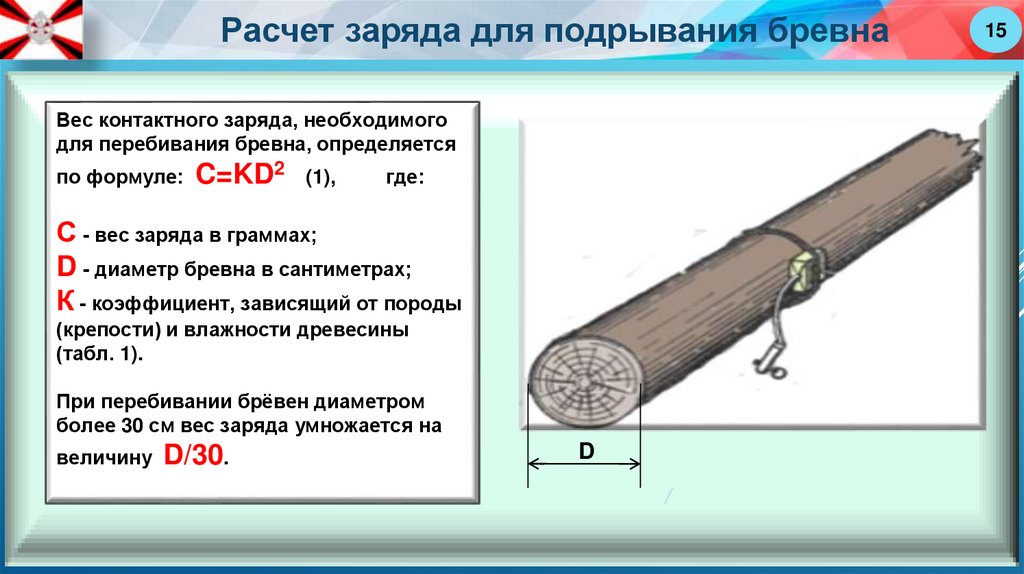 Расчет заряда для подрывания бревна

15

Вес контактного заряда, необходимого для перебивания бревна, определяется по формуле: $C=KD^2$ (1), где:

С - вес заряда в граммах;
D - диаметр бревна в сантиметрах;
К - коэффициент, зависящий от породы (крепости) и влажности древесины (табл. 1).

При перебивании брёвен диаметром более 30 см вес заряда умножается на величину D/30.

D